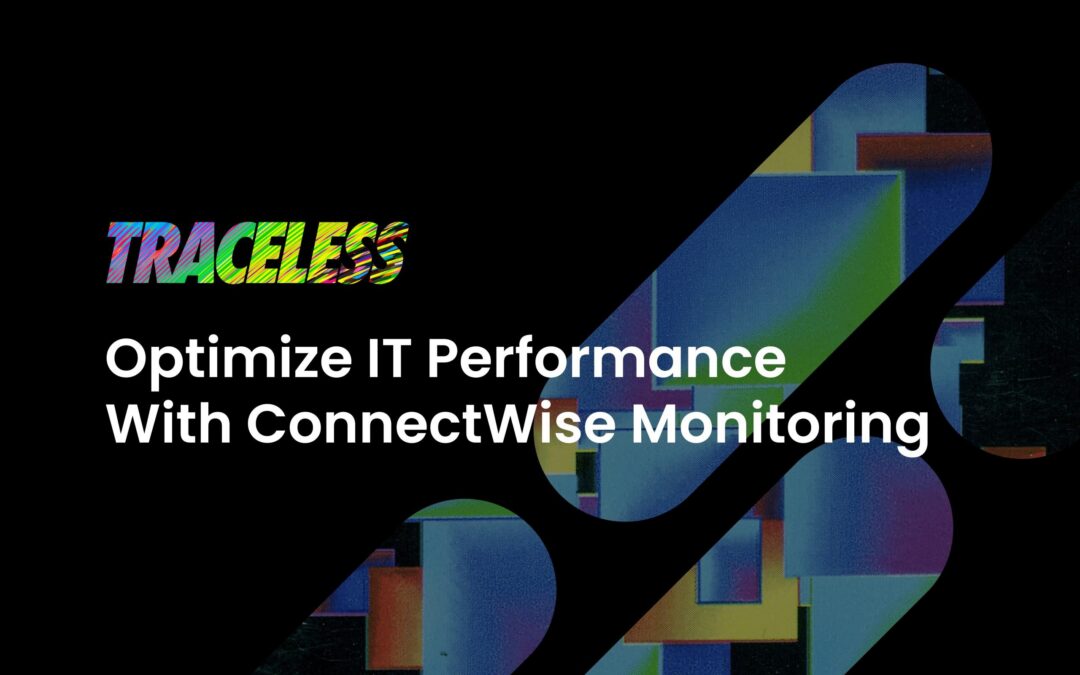 TRACELESS

Optimize IT Performance With ConnectWise Monitoring